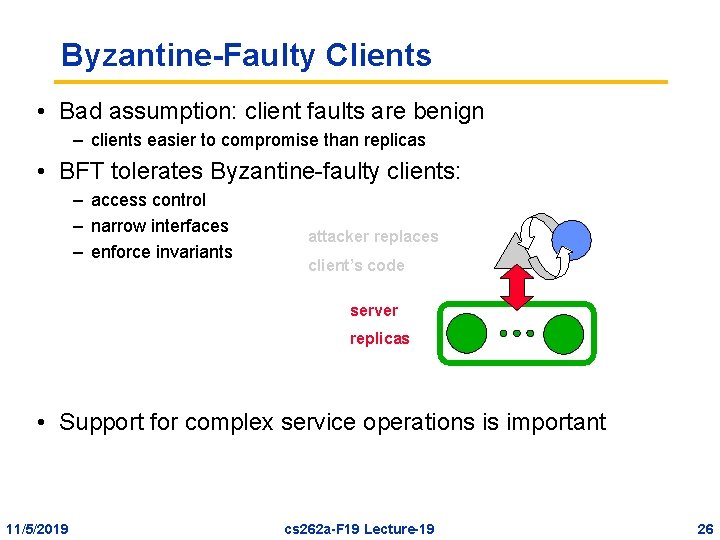 Byzantine-Faulty Clients

• Bad assumption: client faults are benign
 – clients easier to compromise than replicas
• BFT tolerates Byzantine-faulty clients:
 – access control
 – narrow interfaces
 – enforce invariants

attacker replaces client's code

server replicas

• Support for complex service operations is important

11/5/2019 cs262a-F19 Lecture-19 26